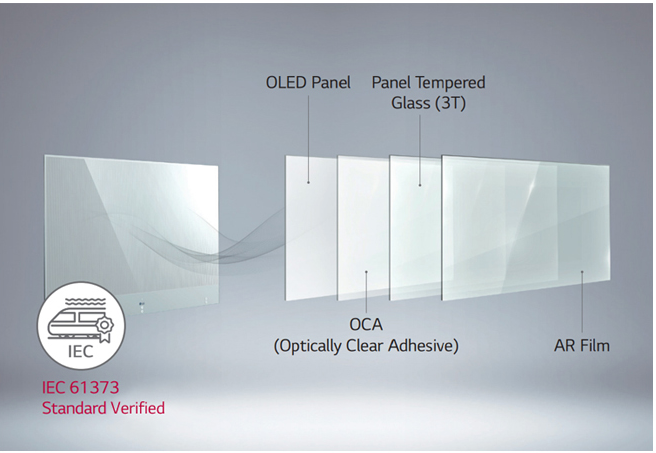 OLED Panel

Panel Tempered Glass (3T)

OCA (Optically Clear Adhesive)

AR Film

IEC

IEC 61373 Standard Verified